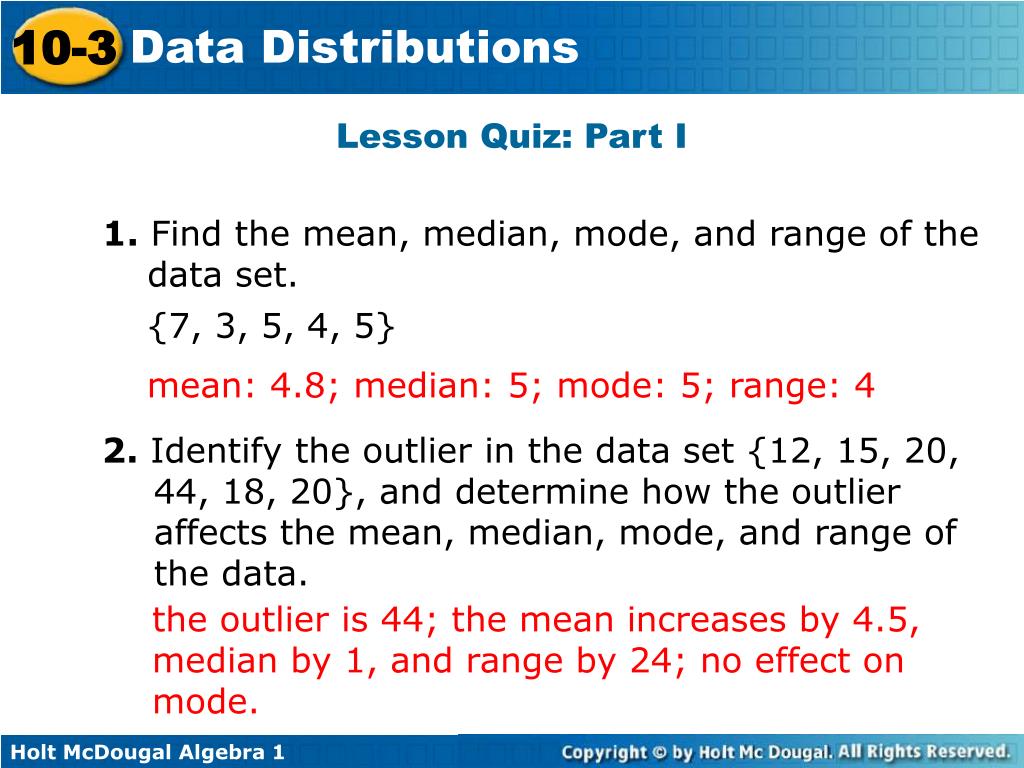 10-3 Data Distributions

Lesson Quiz: Part I

1. Find the mean, median, mode, and range of the data set.

{7, 3, 5, 4, 5}

mean: 4.8; median: 5; mode: 5; range: 4

2. Identify the outlier in the data set {12, 15, 20, 44, 18, 20}, and determine how the outlier affects the mean, median, mode, and range of the data.

the outlier is 44; the mean increases by 4.5, median by 1, and range by 24; no effect on mode.

Holt McDougal Algebra 1

Copyright © by Holt Mc Dougal. All Rights Reserved.